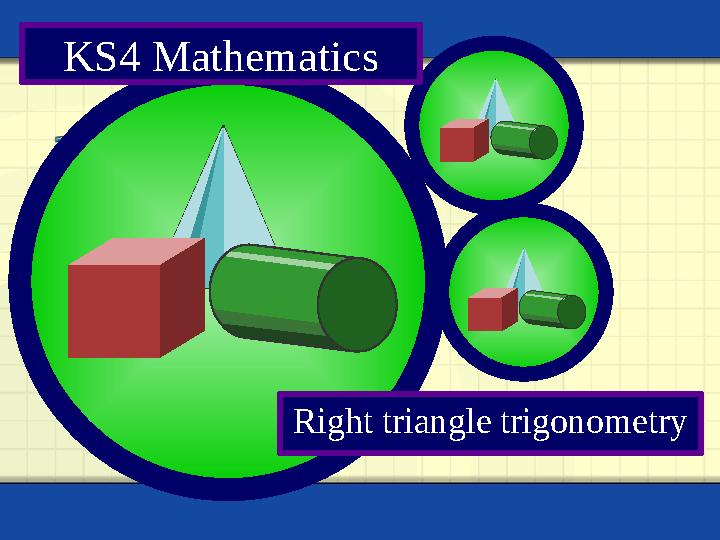 KS4 Mathematics

Right triangle trigonometry